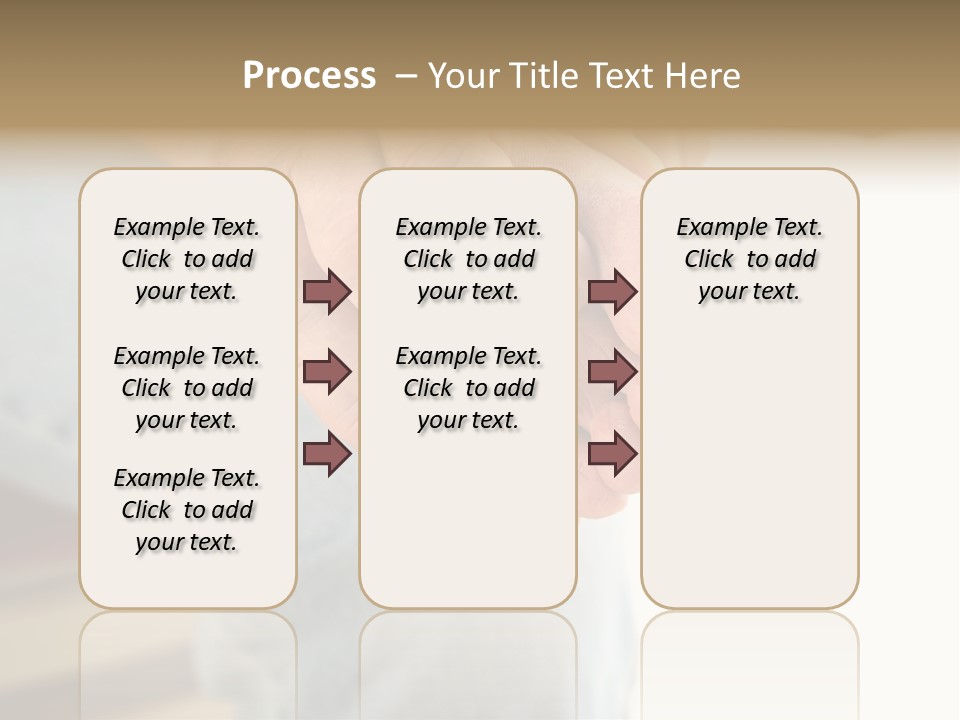 Process – Your Title Text Here

Example Text. Click to add your text.

Example Text. Click to add your text.

Example Text. Click to add your text.

Example Text. Click to add your text.

Example Text. Click to add your text.

Example Text. Click to add your text.